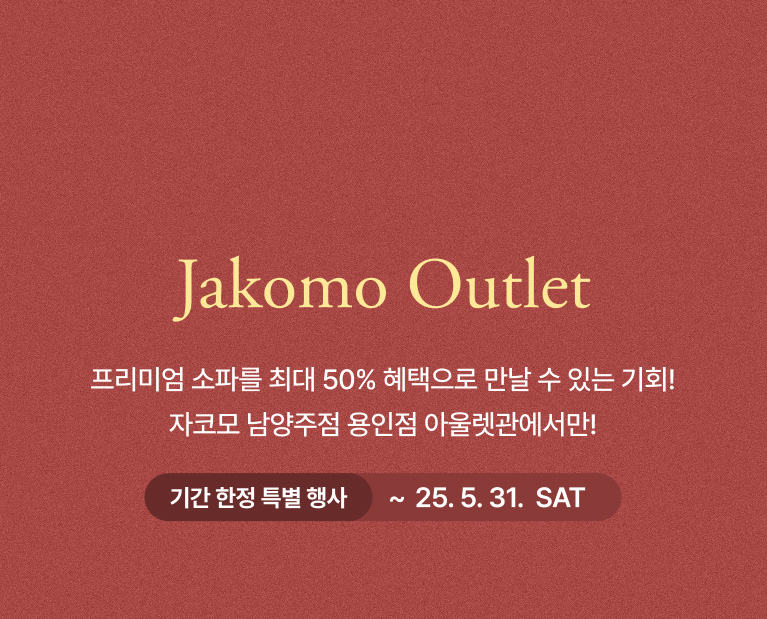 Jakomo Outlet

프리미엄 소파를 최대 50% 혜택으로 만날 수 있는 기회!
자코모 남양주점 용인점 아울렛관에서만!

기간 한정 특별 행사 ~ 25. 5. 31. SAT